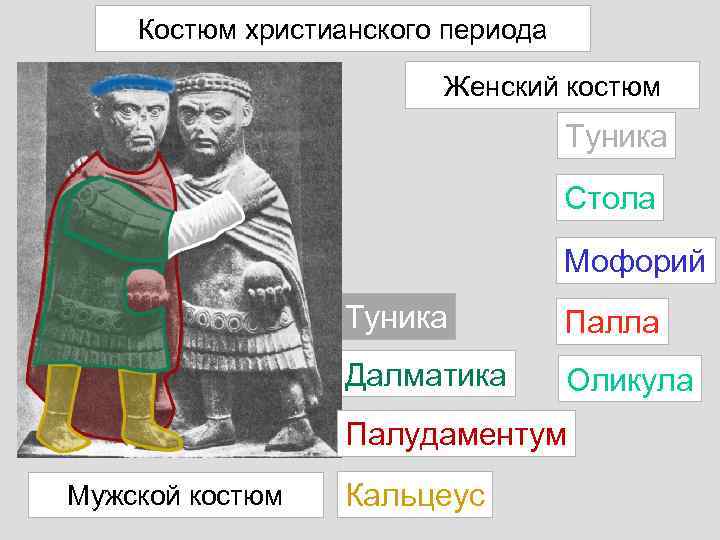 Костюм христианского периода

Женский костюм

Туника

Стола

Мофорий

Палла

Оликула

Туника

Далматика

Палудаментум

Мужской костюм

Кальцеус